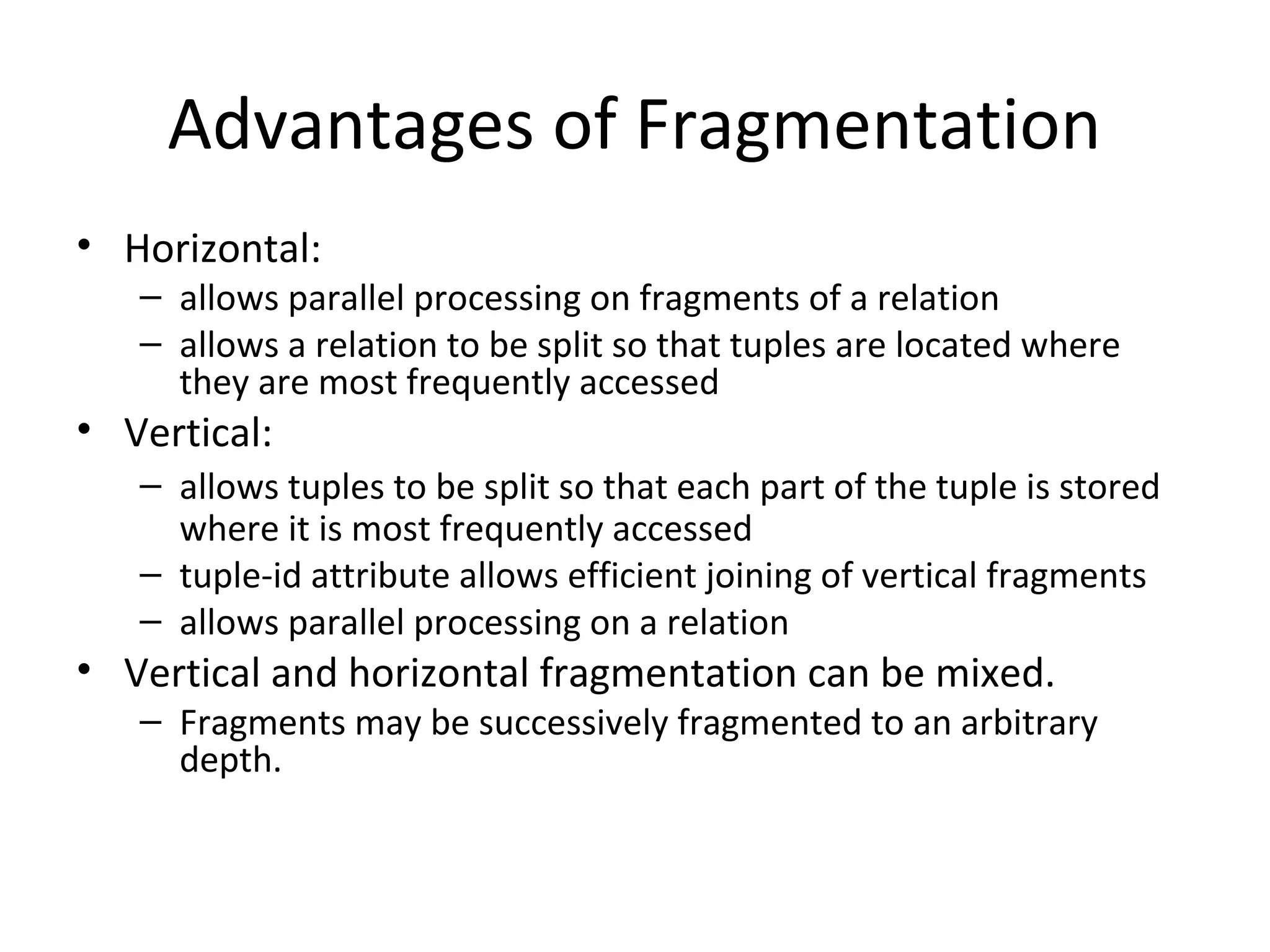 Advantages of Fragmentation

• Horizontal:
– allows parallel processing on fragments of a relation
– allows a relation to be split so that tuples are located where they are most frequently accessed
• Vertical:
– allows tuples to be split so that each part of the tuple is stored where it is most frequently accessed
– tuple-id attribute allows efficient joining of vertical fragments
– allows parallel processing on a relation
• Vertical and horizontal fragmentation can be mixed.
– Fragments may be successively fragmented to an arbitrary depth.